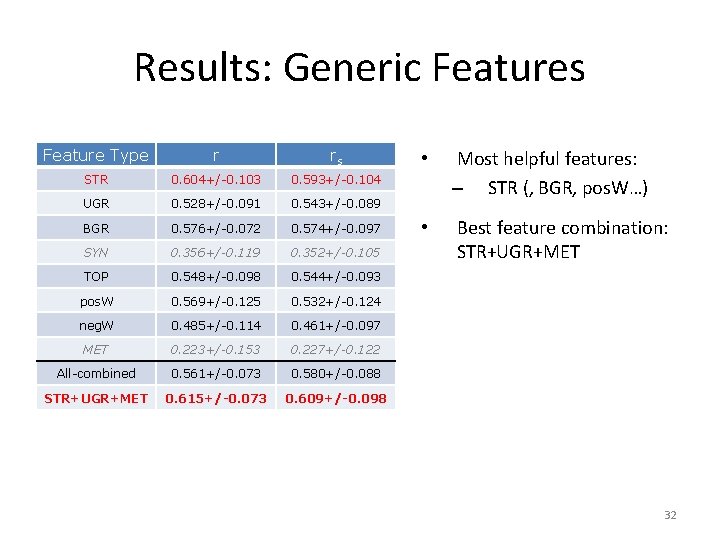 Results: Generic Features

| Feature Type | r | $r_s$ |
|---|---|---|
| STR | 0.604+/-0.103 | 0.593+/-0.104 |
| UGR | 0.528+/-0.091 | 0.543+/-0.089 |
| BGR | 0.576+/-0.072 | 0.574+/-0.097 |
| SYN | 0.356+/-0.119 | 0.352+/-0.105 |
| TOP | 0.548+/-0.098 | 0.544+/-0.093 |
| posW | 0.569+/-0.125 | 0.532+/-0.124 |
| negW | 0.485+/-0.114 | 0.461+/-0.097 |
| MET | 0.223+/-0.153 | 0.227+/-0.122 |
| All-combined | 0.561+/-0.073 | 0.580+/-0.088 |
| STR+UGR+MET | 0.615+/-0.073 | 0.609+/-0.098 |

• Most helpful features:
– STR (, BGR, posW…)

• Best feature combination: STR+UGR+MET

32